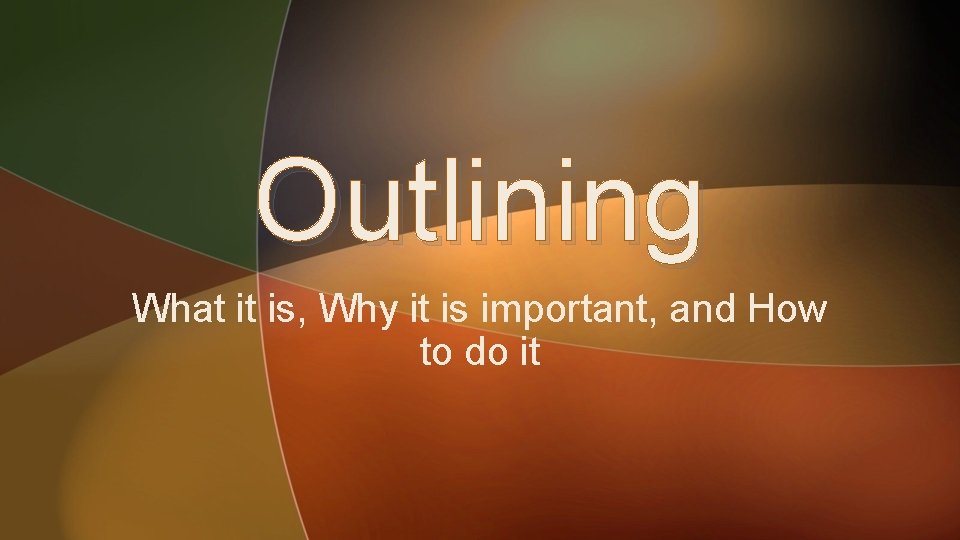 Outlining

What it is, Why it is important, and How to do it